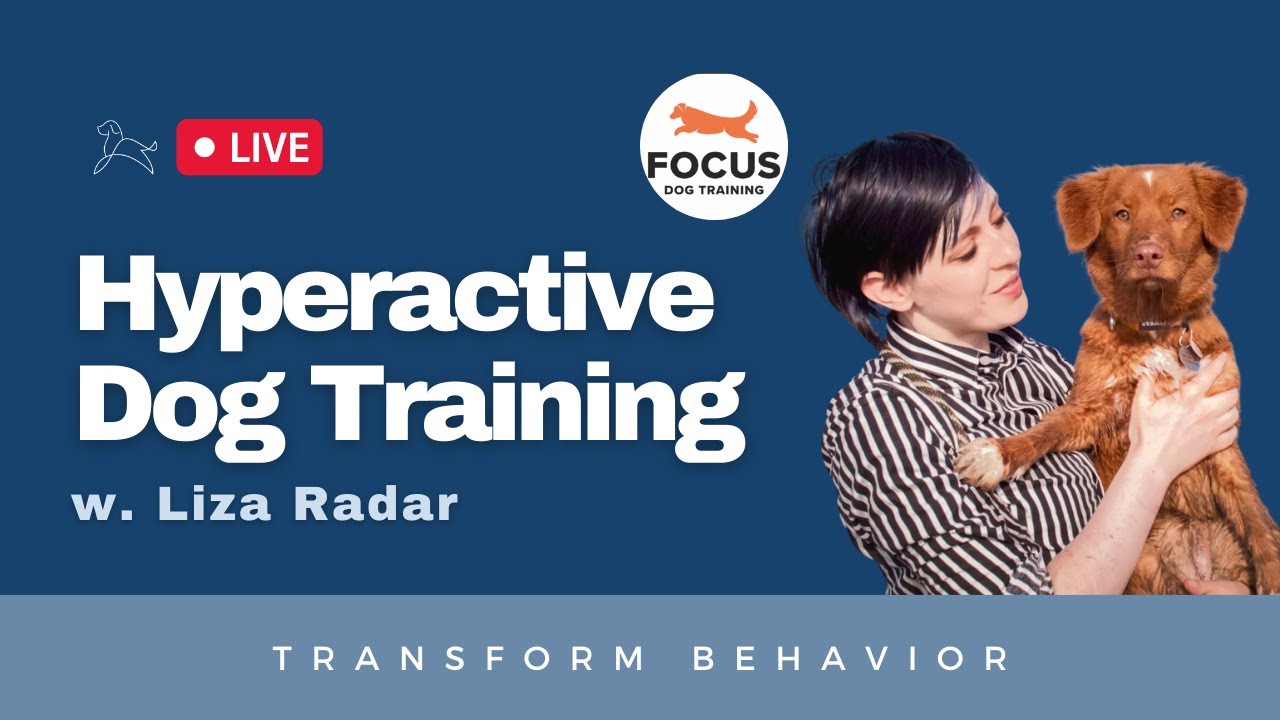 LIVE

FOCUS
DOG TRAINING

Hyperactive Dog Training
w. Liza Radar

TRANSFORM BEHAVIOR